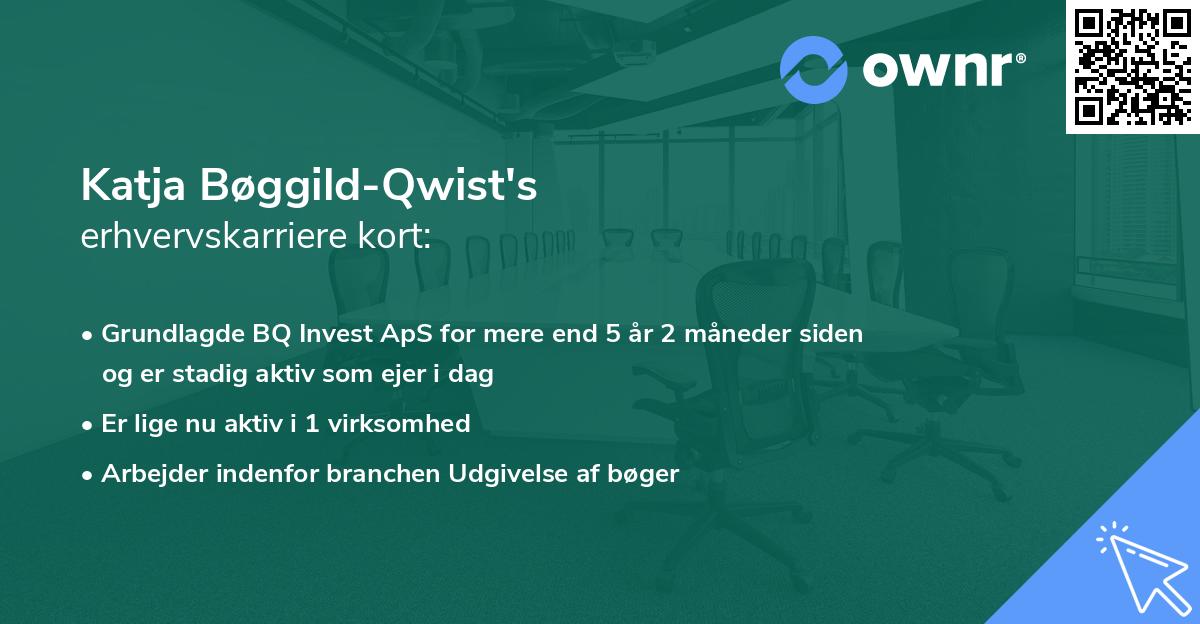 ownr®

Katja Bøggild-Qwist's
erhvervskarriere kort:

• Grundlagde BQ Invest ApS for mere end 5 år 2 måneder siden og er stadig aktiv som ejer i dag

• Er lige nu aktiv i 1 virksomhed

• Arbejder indenfor branchen Udgivelse af bøger